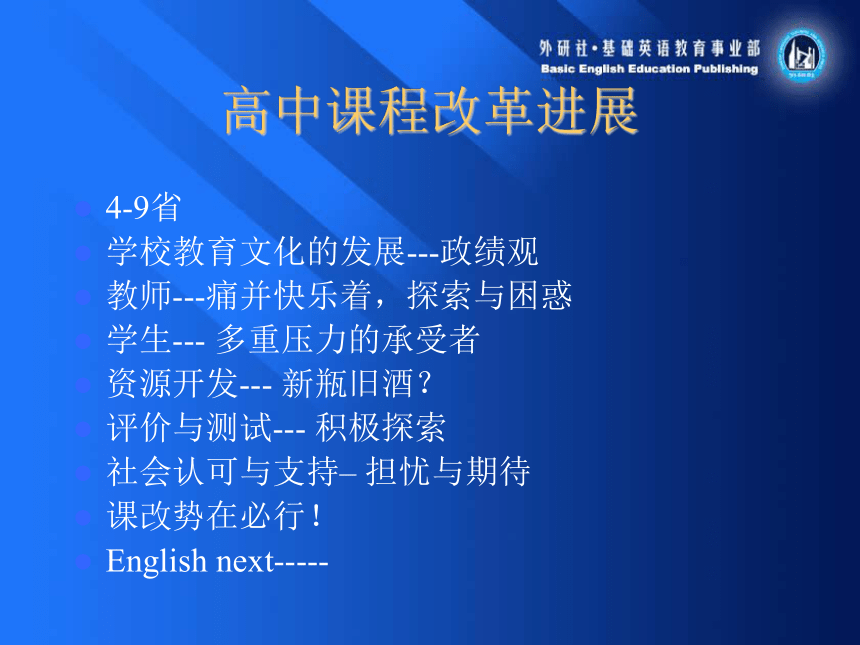 外研社·基础英语教育事业部
Basic English Education Publishing

高中课程改革进展

4-9省
学校教育文化的发展---政绩观
教师---痛并快乐着，探索与困惑
学生--- 多重压力的承受者
资源开发--- 新瓶旧酒？
评价与测试--- 积极探索
社会认可与支持– 担忧与期待
课改势在必行！
English next-----